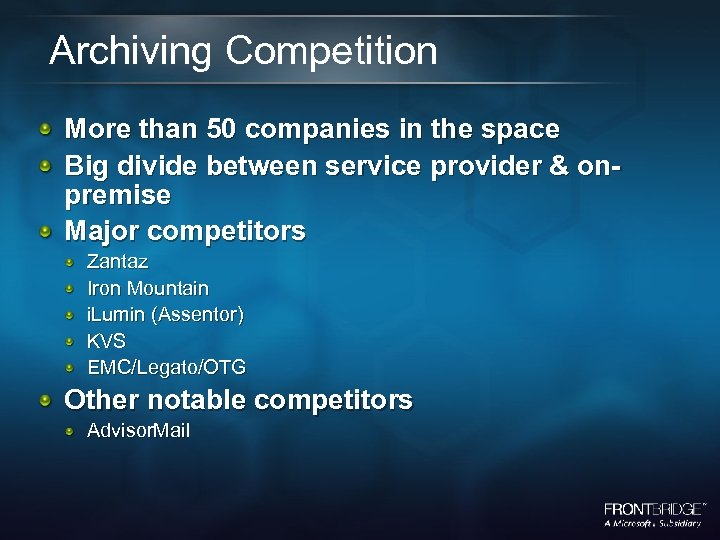 Archiving Competition

More than 50 companies in the space

Big divide between service provider & on-premise

Major competitors

Zantaz

Iron Mountain

iLumin (Assentor)

KVS

EMC/Legato/OTG

Other notable competitors

AdvisorMail

FRONTBRIDGE™
A Microsoft Subsidiary